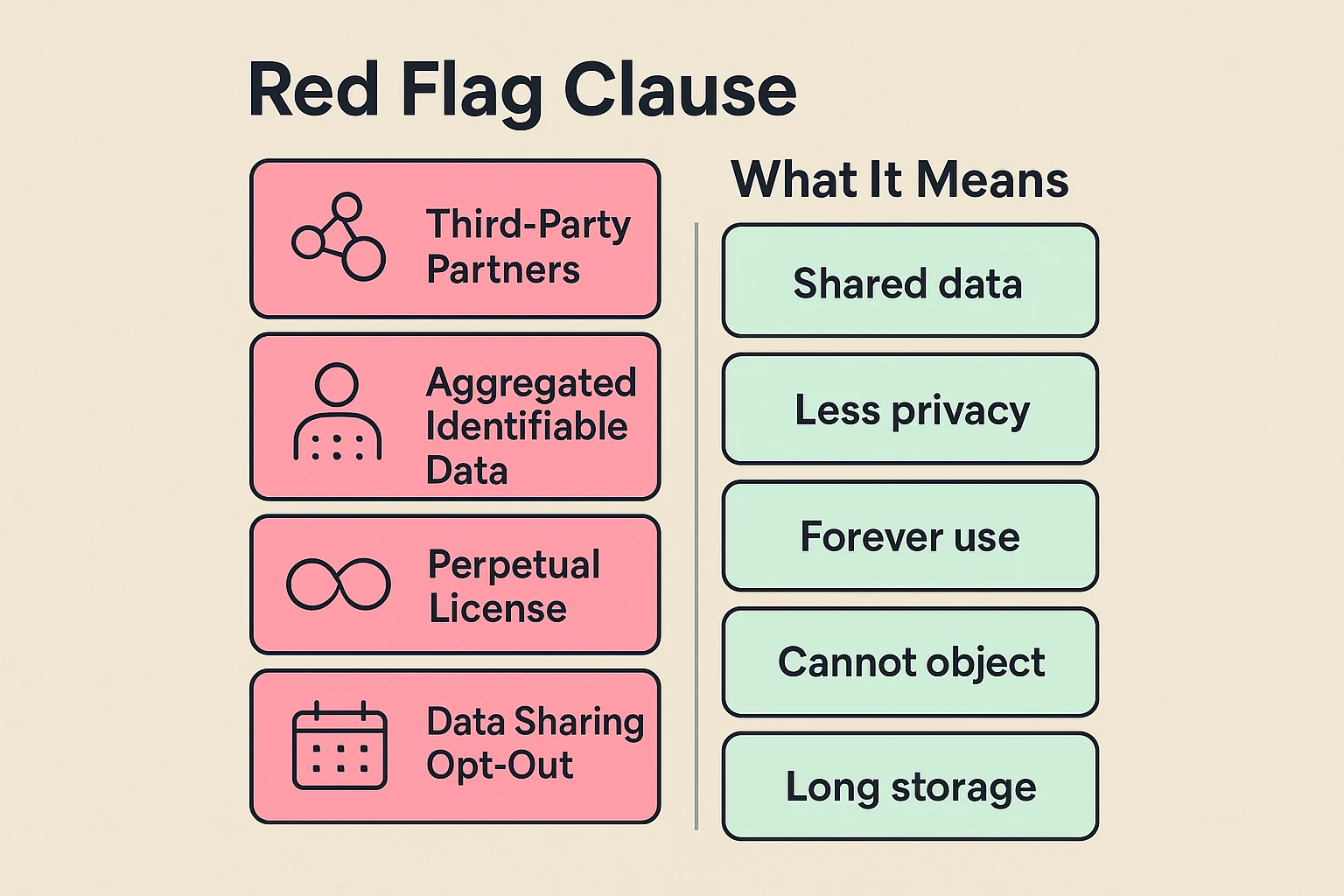 Red Flag Clause

Third-Party Partners

Aggregated Identifiable Data

Perpetual License

Data Sharing Opt-Out

What It Means

Shared data

Less privacy

Forever use

Cannot object

Long storage